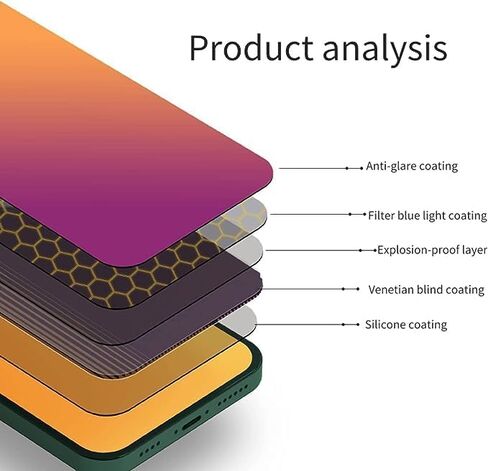 Product analysis

Anti-glare coating

Filter blue light coating

Explosion-proof layer

Venetian blind coating

Silicone coating